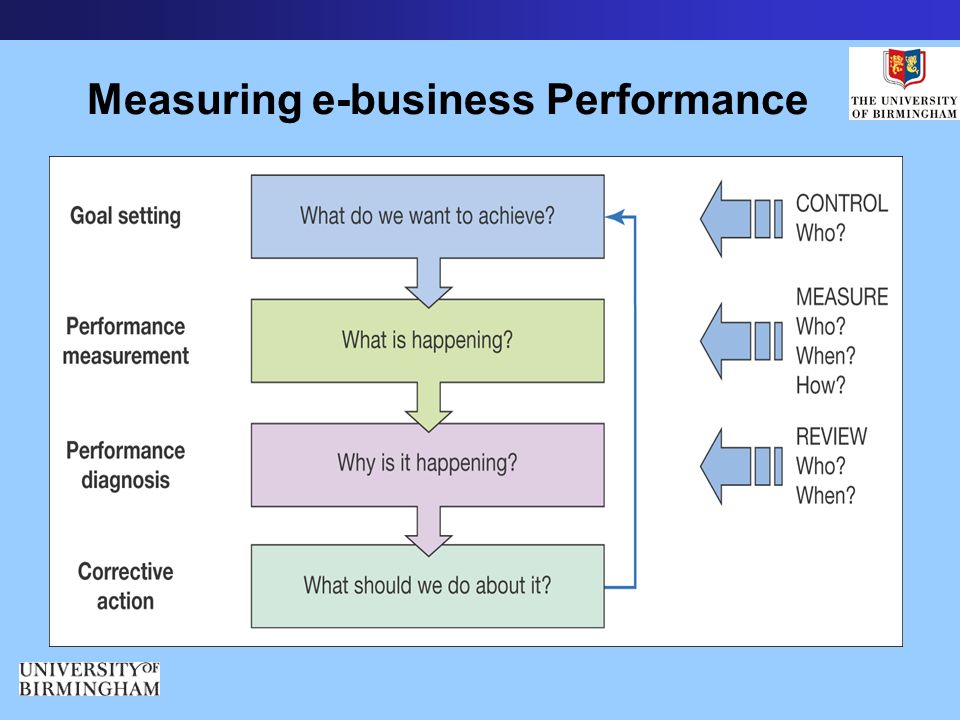 Measuring e-business Performance

THE UNIVERSITY OF BIRMINGHAM

Goal setting

What do we want to achieve?

CONTROL
Who?

Performance measurement

What is happening?

MEASURE
Who?
When?
How?

Performance diagnosis

Why is it happening?

REVIEW
Who?
When?

Corrective action

What should we do about it?

UNIVERSITY OF BIRMINGHAM